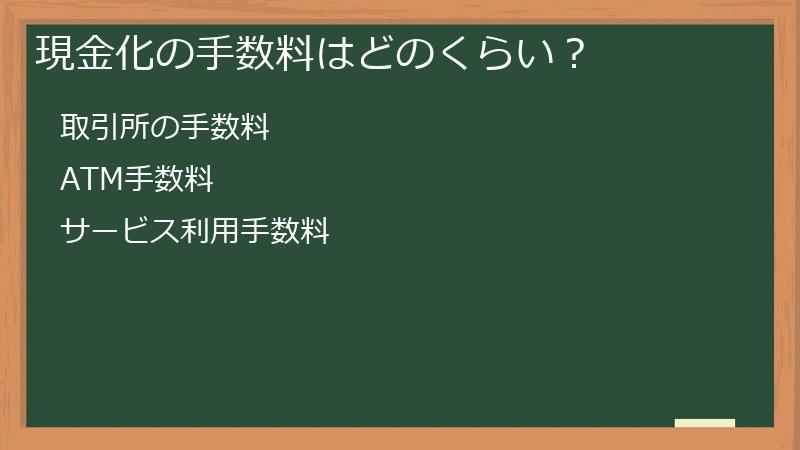 現金化の手数料はどのくらい？

取引所の手数料

ATM手数料

サービス利用手数料